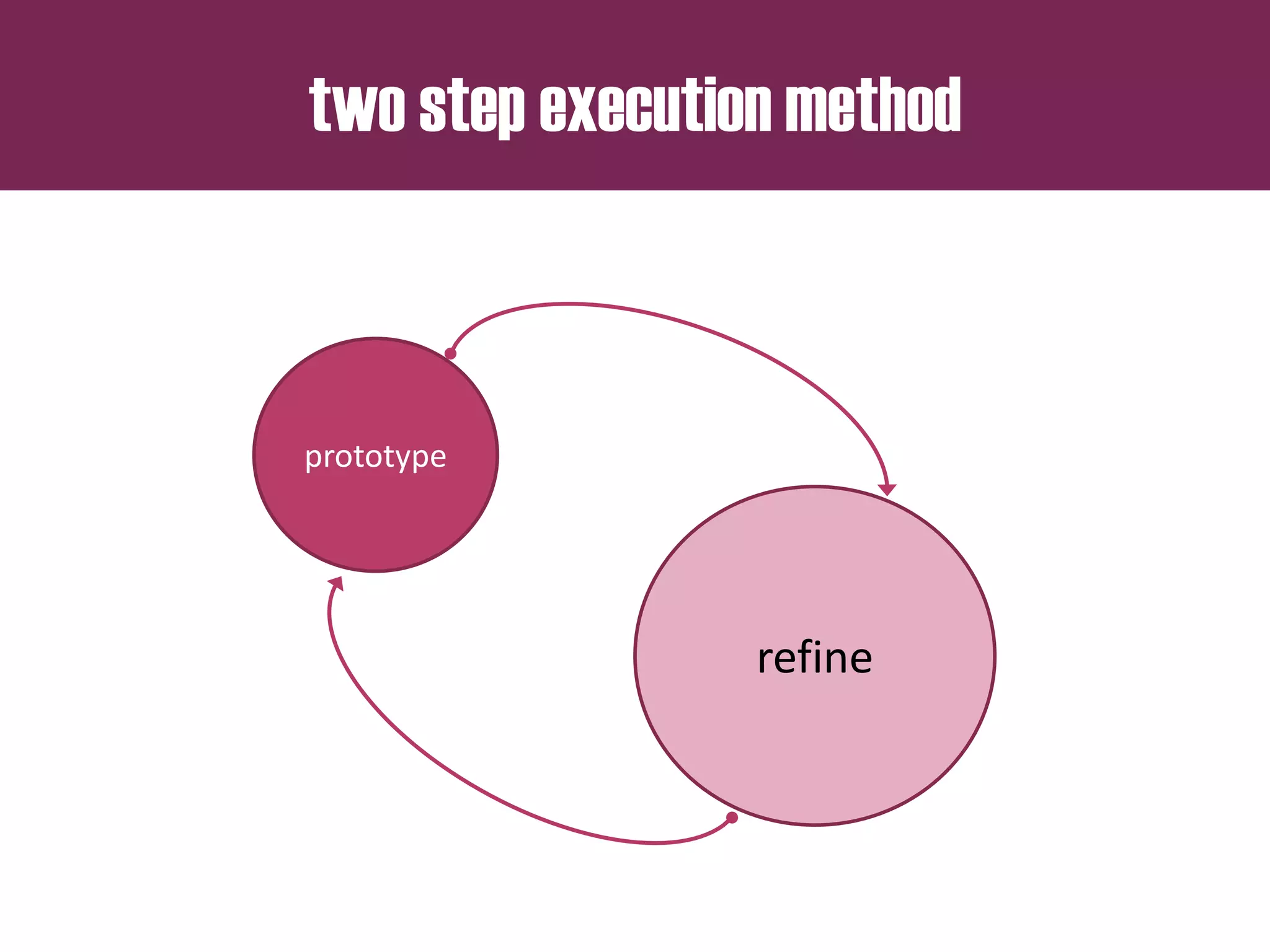 two step execution method

prototype

refine